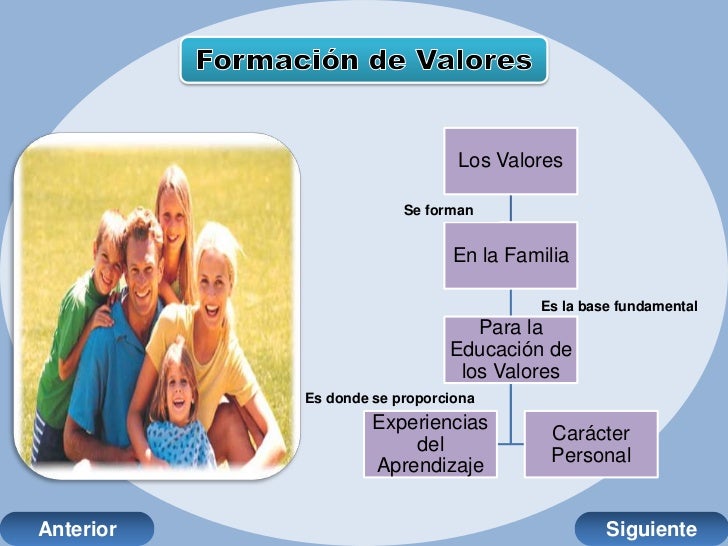 Formación de Valores

Los Valores

Se forman

En la Familia

Es la base fundamental

Para la Educación de los Valores

Es donde se proporciona

Experiencias del Aprendizaje

Carácter Personal

Anterior

Siguiente